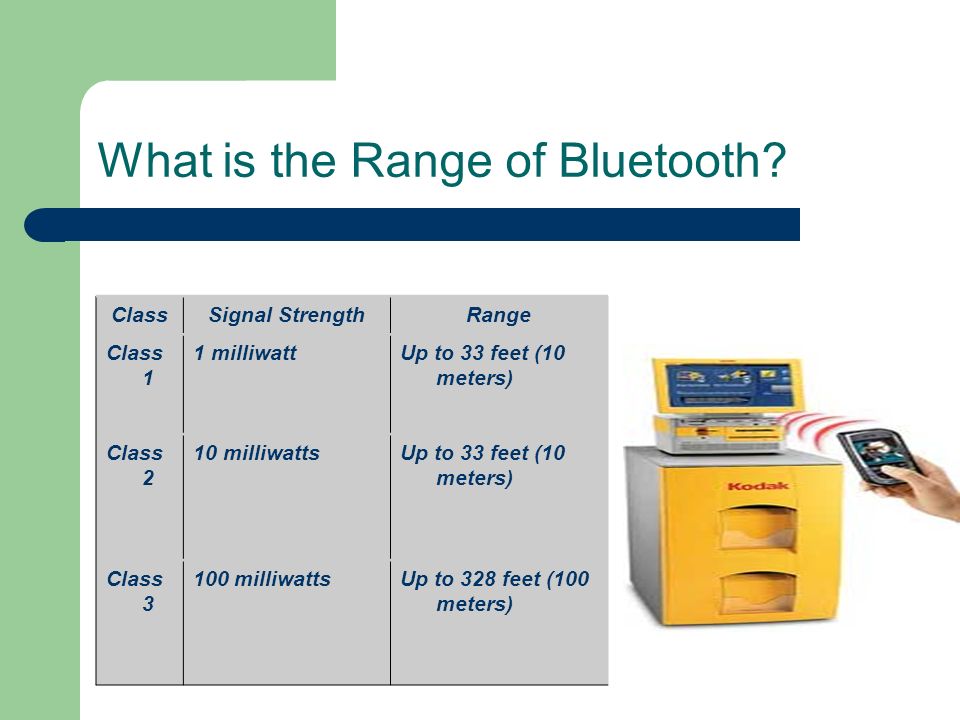 What is the Range of Bluetooth?

| Class | Signal Strength | Range |
|---|---|---|
| Class 1 | 1 milliwatt | Up to 33 feet (10 meters) |
| Class 2 | 10 milliwatts | Up to 33 feet (10 meters) |
| Class 3 | 100 milliwatts | Up to 328 feet (100 meters) |

Kodak